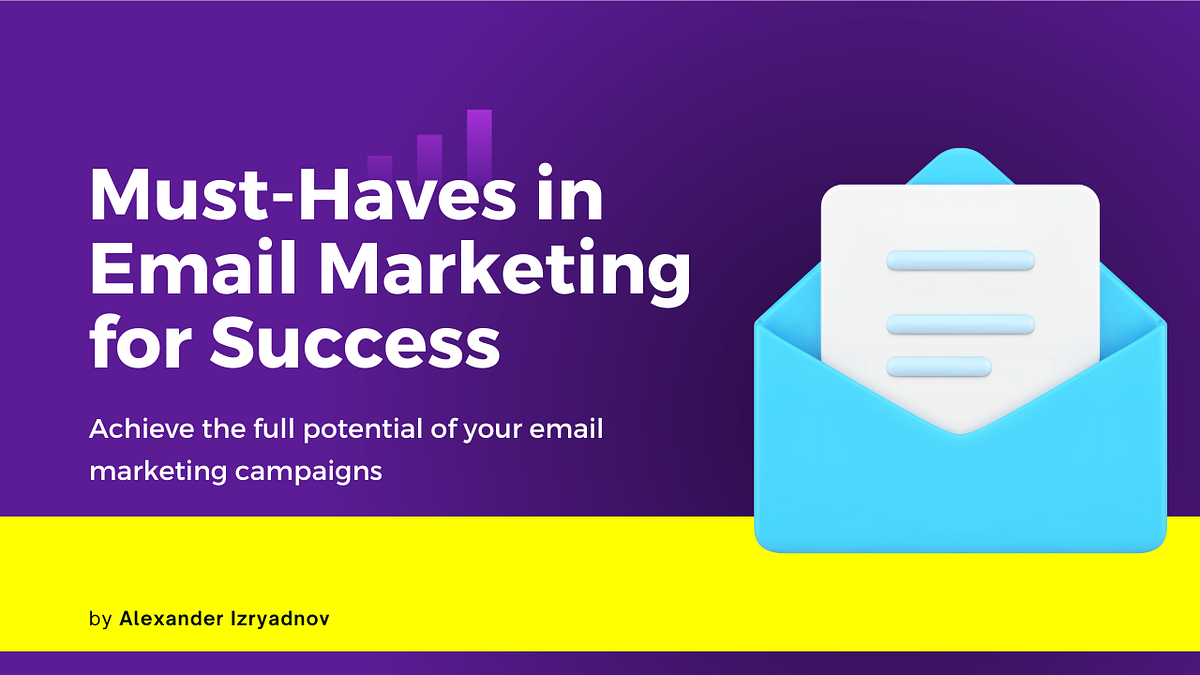 Must-Haves in Email Marketing for Success

Achieve the full potential of your email marketing campaigns

by Alexander Izryadnov